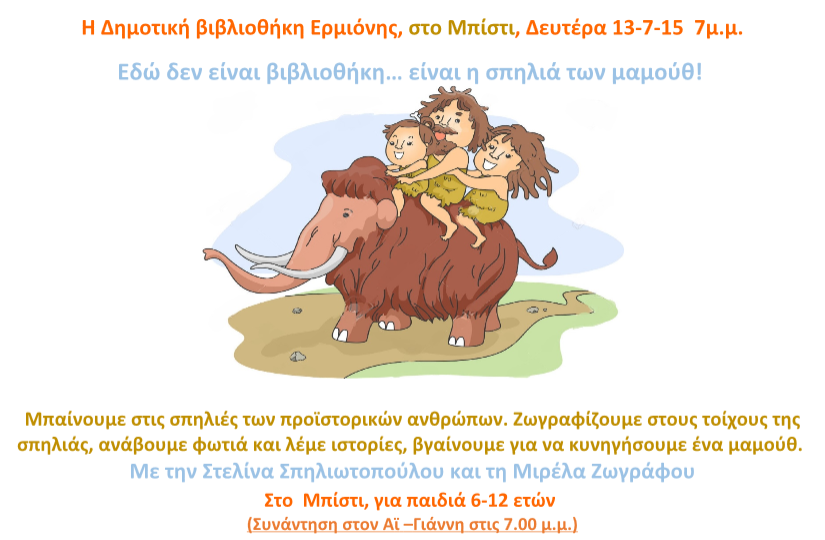 Η Δημοτική βιβλιοθήκη Ερμιόνης, στο Μπίστι, Δευτέρα 13-7-15 7μ.μ.

Εδώ δεν είναι βιβλιοθήκη… είναι η σπηλιά των μαμούθ!

Μπαίνουμε στις σπηλιές των προϊστορικών ανθρώπων. Ζωγραφίζουμε στους τοίχους της σπηλιάς, ανάβουμε φωτιά και λέμε ιστορίες, βγαίνουμε για να κυνηγήσουμε ένα μαμούθ.

Με την Στελίνα Σπηλιωτοπούλου και τη Μιρέλα Ζωγράφου

Στο Μπίστι, για παιδιά 6-12 ετών

(Συνάντηση στον Αϊ –Γιάννη στις 7.00 μ.μ.)